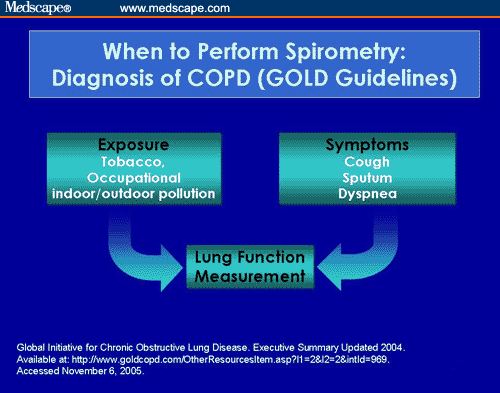 Medscape® www.medscape.com

When to Perform Spirometry: Diagnosis of COPD (GOLD Guidelines)

Exposure
Tobacco,
Occupational
indoor/outdoor pollution

Symptoms
Cough
Sputum
Dyspnea

Lung Function
Measurement

Global Initiative for Chronic Obstructive Lung Disease. Executive Summary Updated 2004. Available at: http://www.goldcopd.com/OtherResourcesItem.asp?l1=2&l2=2&intId=969. Accessed November 6, 2005.